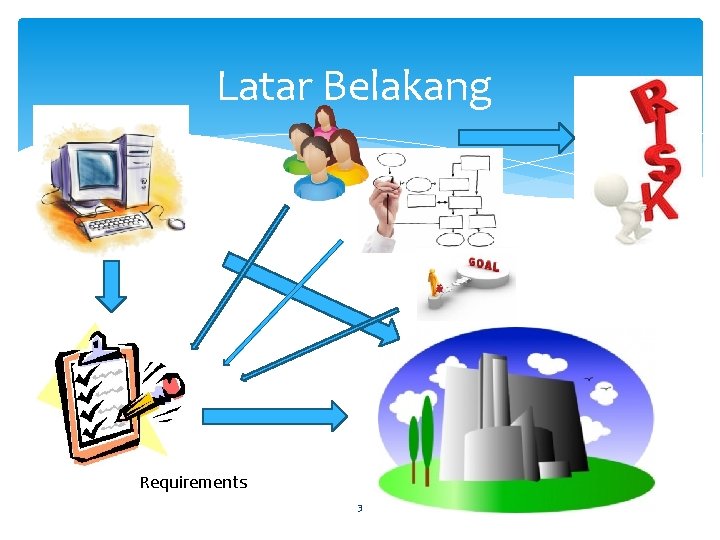 Latar Belakang

RISK

GOAL

Requirements

3